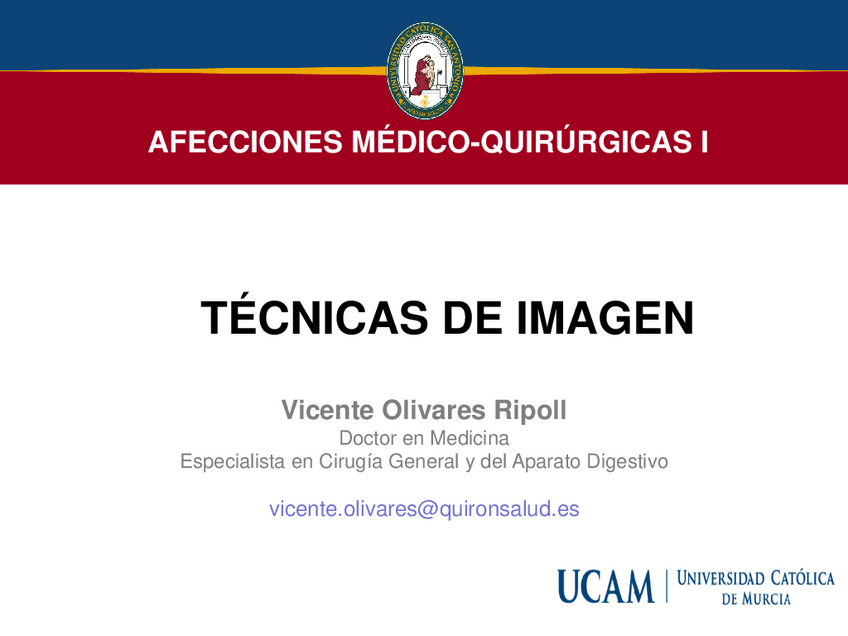 UNIVERSIDAD CATÓLICA SAN ANTONIO

AFECCIONES MÉDICO-QUIRÚRGICAS I

TÉCNICAS DE IMAGEN

Vicente Olivares Ripoll
Doctor en Medicina
Especialista en Cirugía General y del Aparato Digestivo

vicente.olivares@quironsalud.es

UCAM | UNIVERSIDAD CATÓLICA DE MURCIA